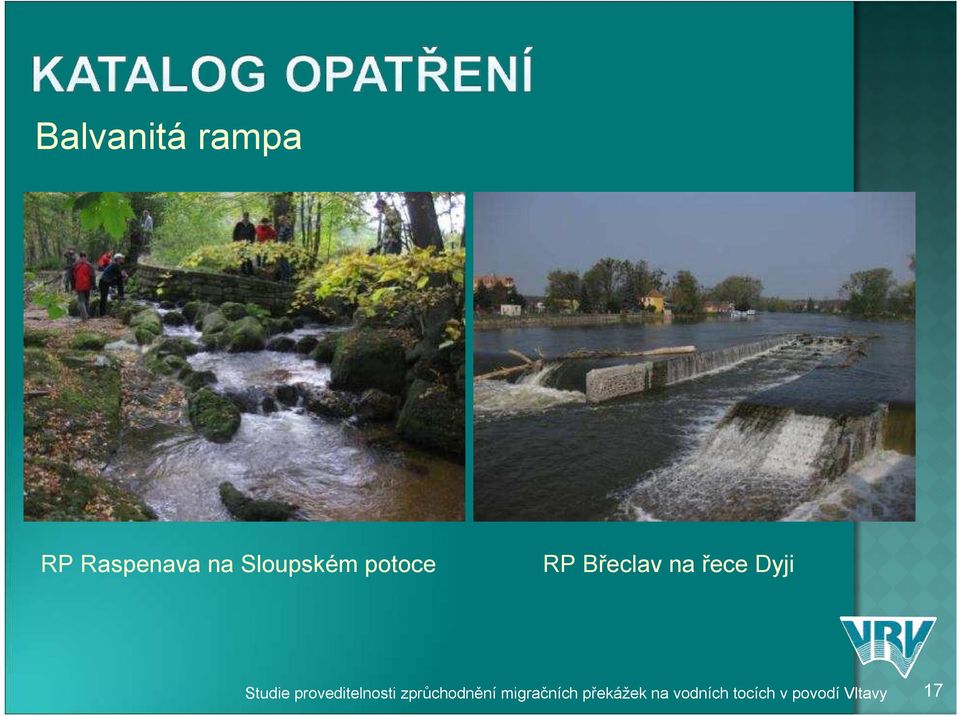 KATALOG OPATŘENÍ

Balvanitá rampa

RP Raspenava na Sloupském potoce

RP Břeclav na řece Dyji

VRV

Studie proveditelnosti zprůchodnění migračních překážek na vodních tocích v povodí Vltavy 17